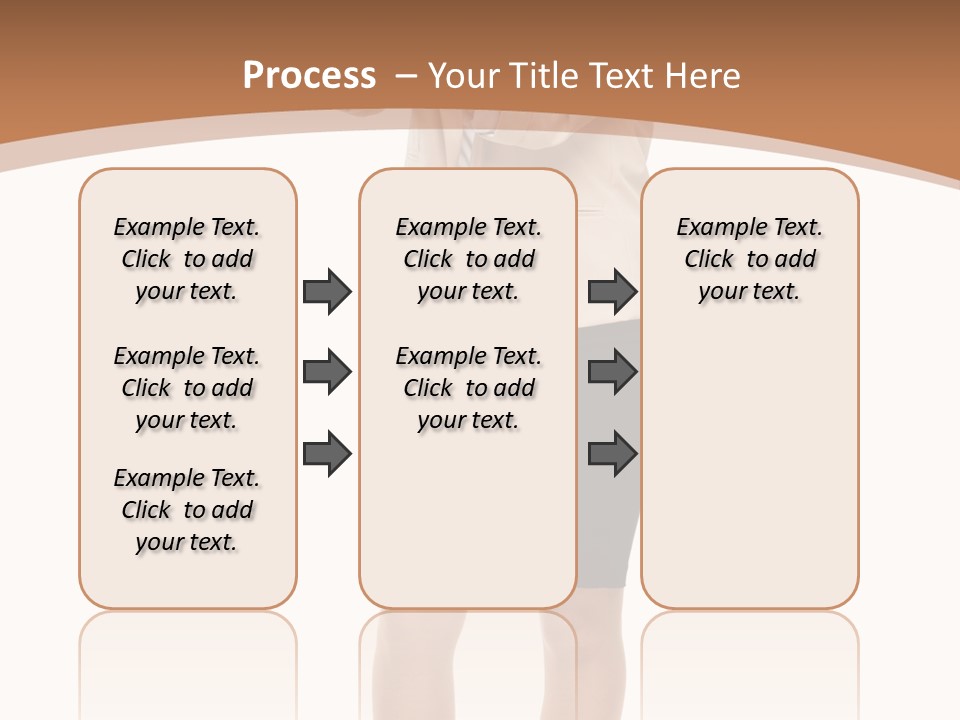 Process – Your Title Text Here

Example Text. Click to add your text.

Example Text. Click to add your text.

Example Text. Click to add your text.

Example Text. Click to add your text.

Example Text. Click to add your text.

Example Text. Click to add your text.